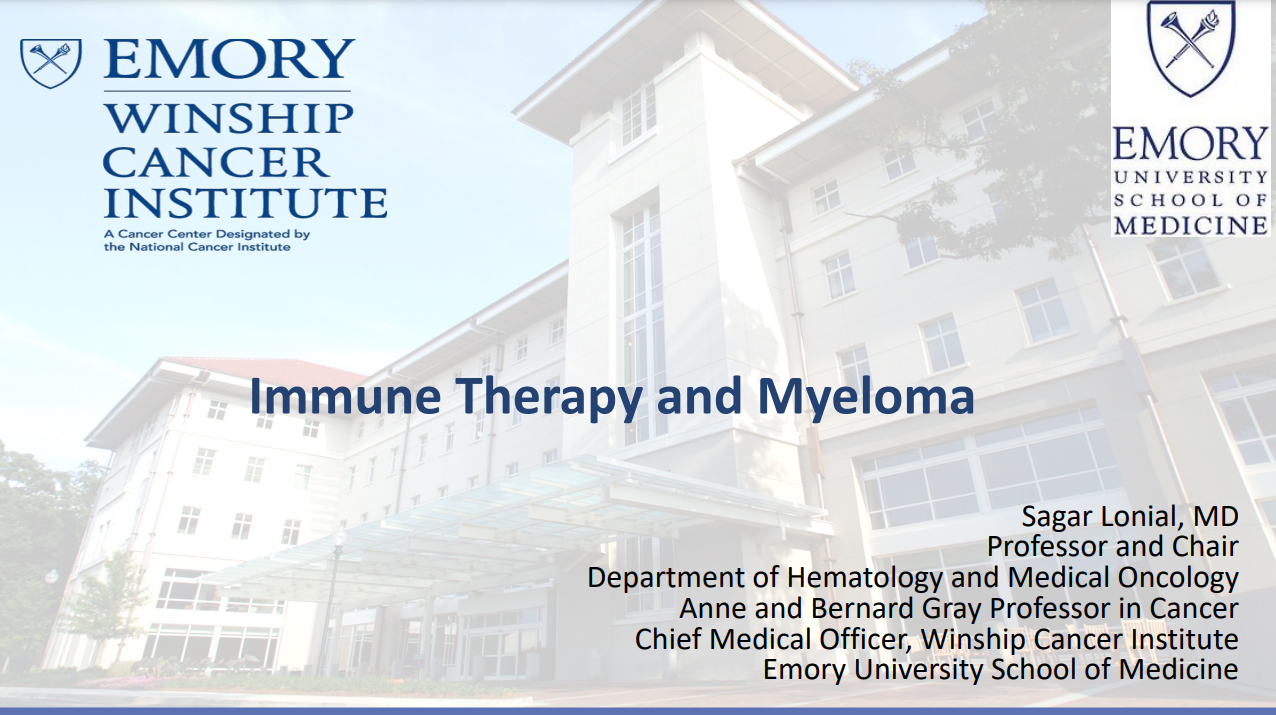 EMORY
WINSHIP
CANCER
INSTITUTE
A Cancer Center Designated by the National Cancer Institute

EMORY
UNIVERSITY
SCHOOL OF
MEDICINE

Immune Therapy and Myeloma

Sagar Lonial, MD
Professor and Chair
Department of Hematology and Medical Oncology
Anne and Bernard Gray Professor in Cancer
Chief Medical Officer, Winship Cancer Institute
Emory University School of Medicine